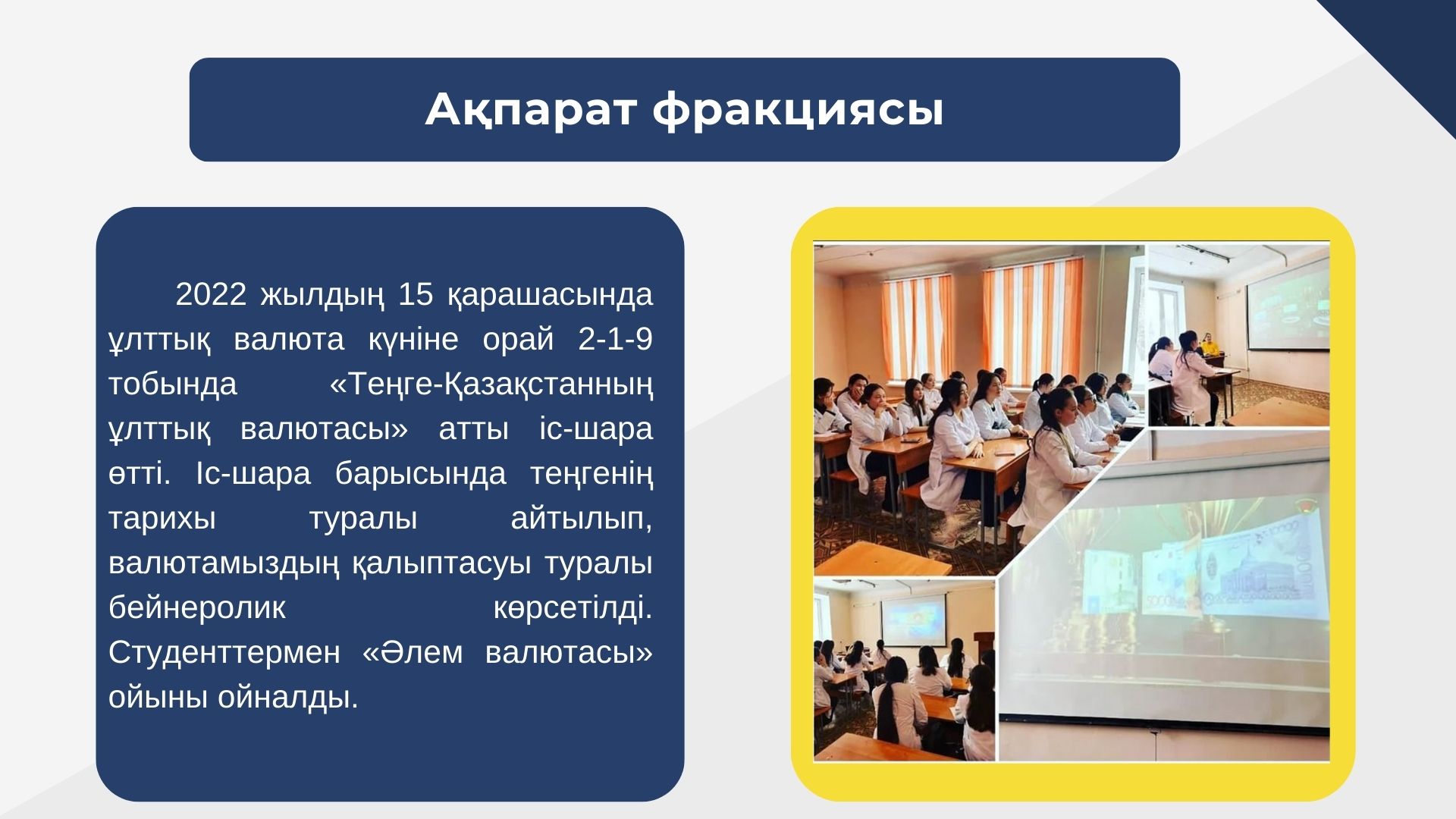 Ақпарат фракциясы

2022 жылдың 15 қарашасында ұлттық валюта күніне орай 2-1-9 тобында «Теңге-Қазақстанның ұлттық валютасы» атты іс-шара өтті. Іс-шара барысында теңгенің тарихы туралы айтылып, валютамыздың қалыптасуы туралы бейнеролик көрсетілді. Студенттермен «Әлем валютасы» ойыны ойналды.